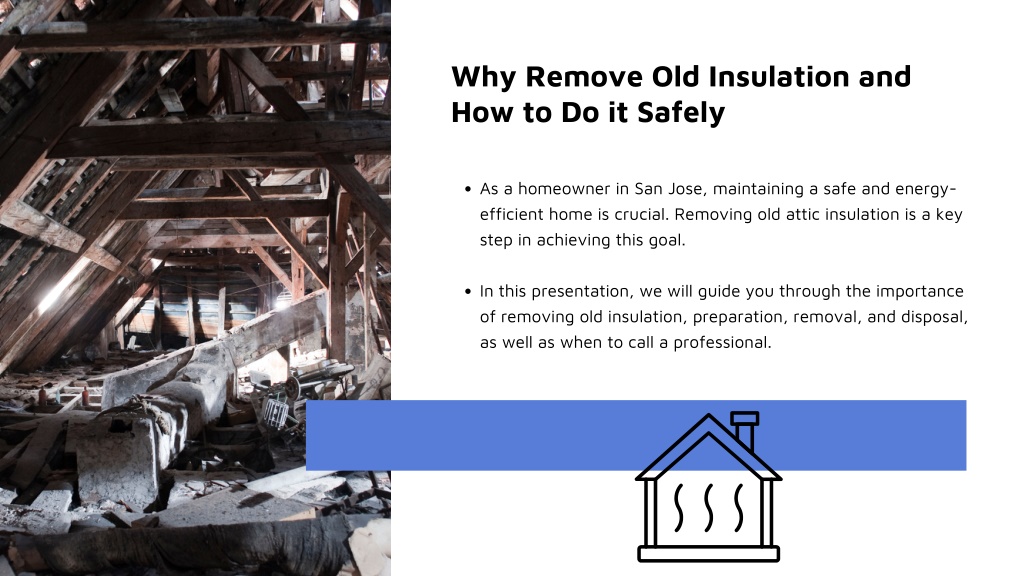 Why Remove Old Insulation and How to Do it Safely

• As a homeowner in San Jose, maintaining a safe and energy-efficient home is crucial. Removing old attic insulation is a key step in achieving this goal.

• In this presentation, we will guide you through the importance of removing old insulation, preparation, removal, and disposal, as well as when to call a professional.